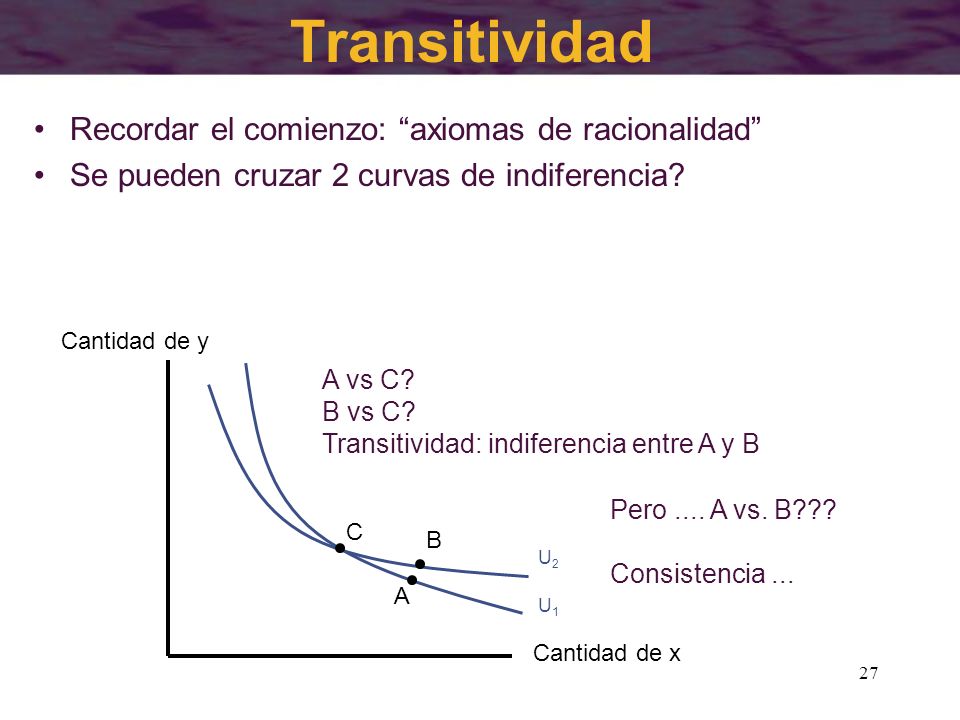 Transitividad

• Recordar el comienzo: “axiomas de racionalidad”
• Se pueden cruzar 2 curvas de indiferencia?

Cantidad de y

A vs C?
B vs C?
Transitividad: indiferencia entre A y B

Pero .... A vs. B???

Consistencia ...

C
B
A
$U_2$
$U_1$

Cantidad de x

27